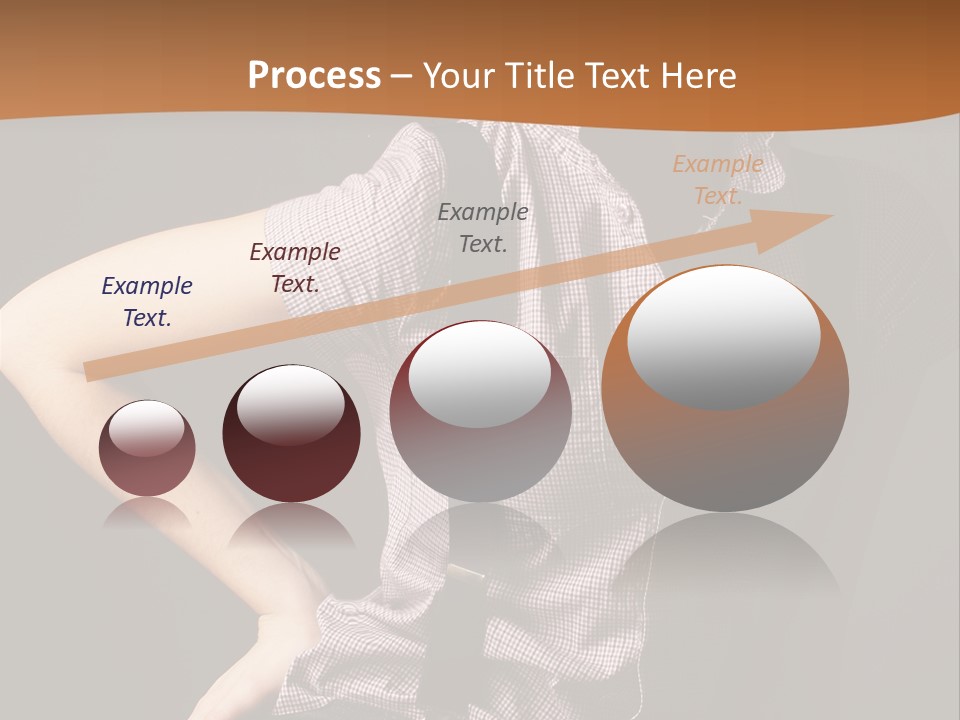 Process – Your Title Text Here

Example Text.

Example Text.

Example Text.

Example Text.